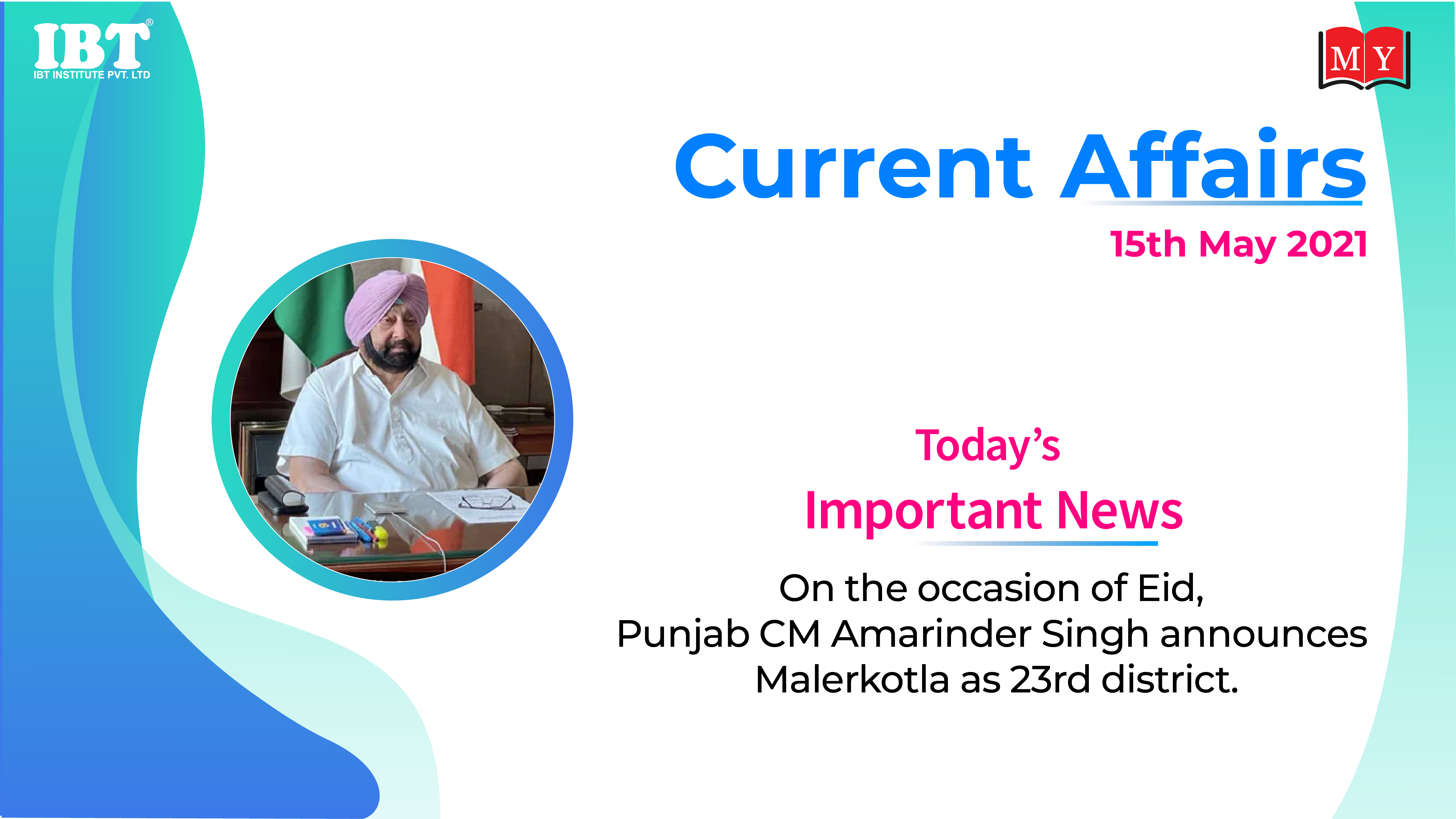 IBT®
IBT INSTITUTE PVT. LTD

MY

Current Affairs

15th May 2021

Today's
Important News

On the occasion of Eid,
Punjab CM Amarinder Singh announces
Malerkotla as 23rd district.